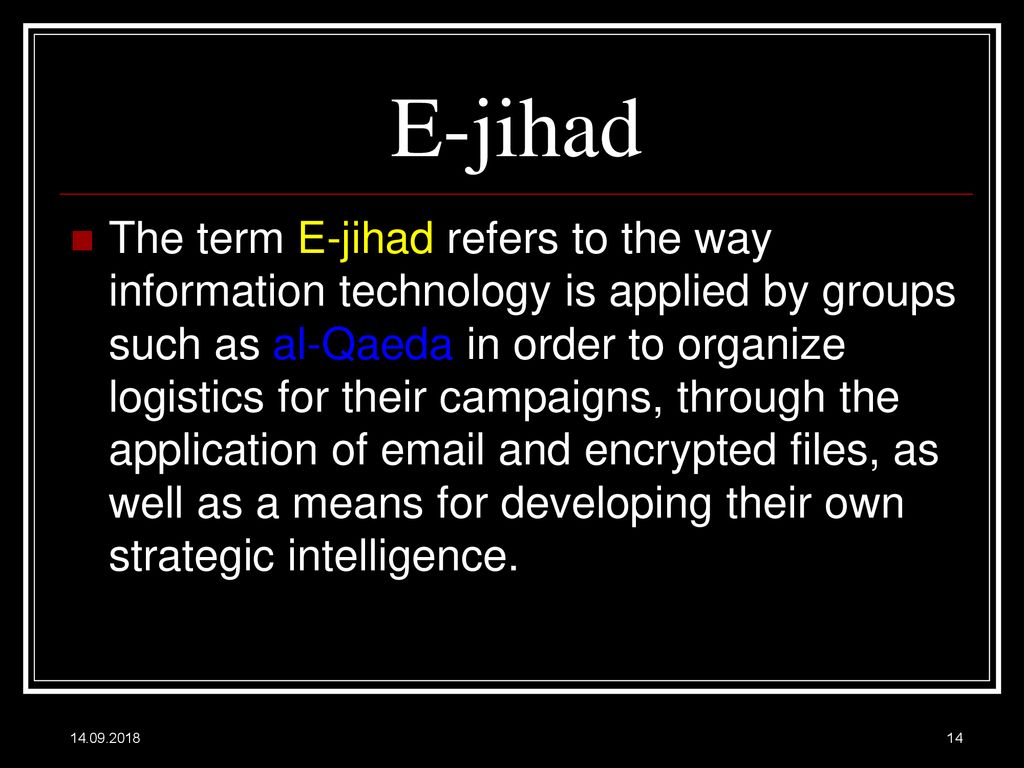 E-jihad

The term E-jihad refers to the way information technology is applied by groups such as al-Qaeda in order to organize logistics for their campaigns, through the application of email and encrypted files, as well as a means for developing their own strategic intelligence.

14.09.2018

14